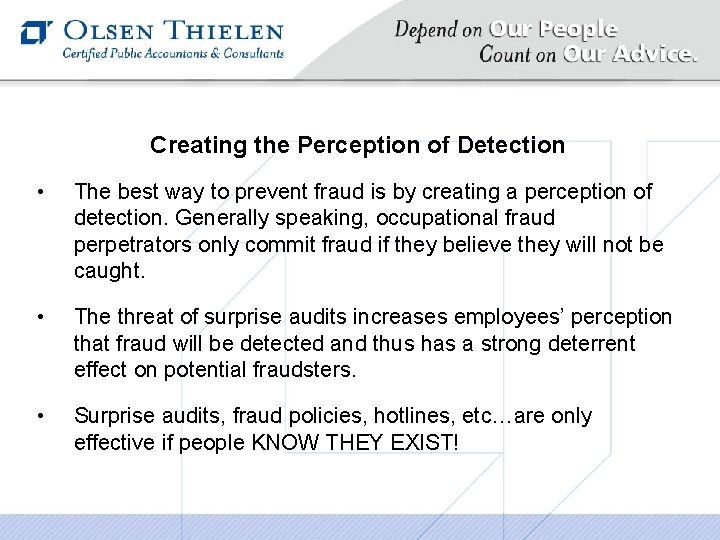 OLSEN THIELEN
Certified Public Accountants & Consultants

Depend on Our People
Count on Our Advice.

Creating the Perception of Detection

• The best way to prevent fraud is by creating a perception of detection. Generally speaking, occupational fraud perpetrators only commit fraud if they believe they will not be caught.

• The threat of surprise audits increases employees' perception that fraud will be detected and thus has a strong deterrent effect on potential fraudsters.

• Surprise audits, fraud policies, hotlines, etc…are only effective if people KNOW THEY EXIST!